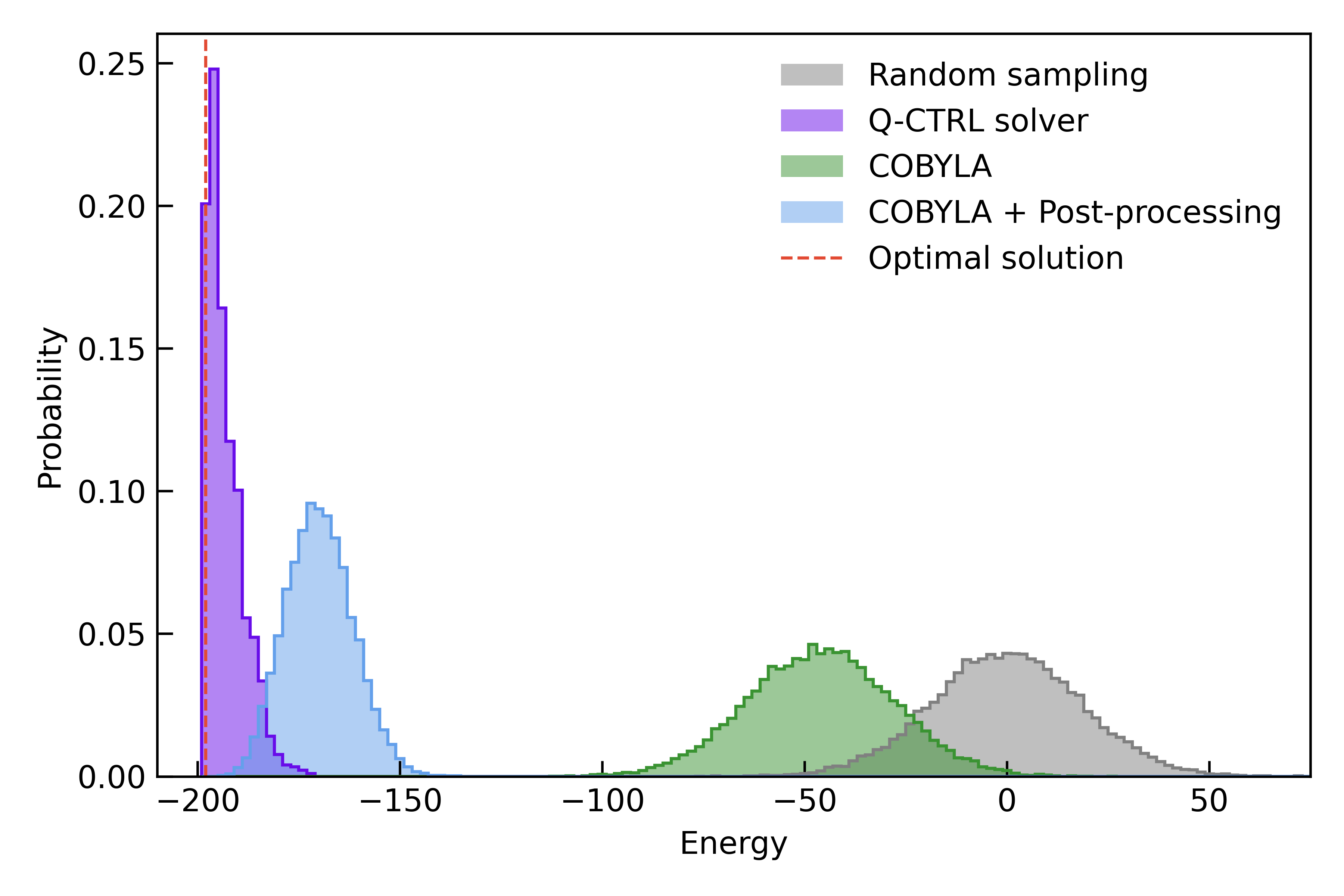 Random sampling
Q-CTRL solver
COBYLA
COBYLA + Post-processing
Optimal solution

Probability

0.25
0.20
0.15
0.10
0.05
0.00

−200
−150
−100
−50
0
50

Energy